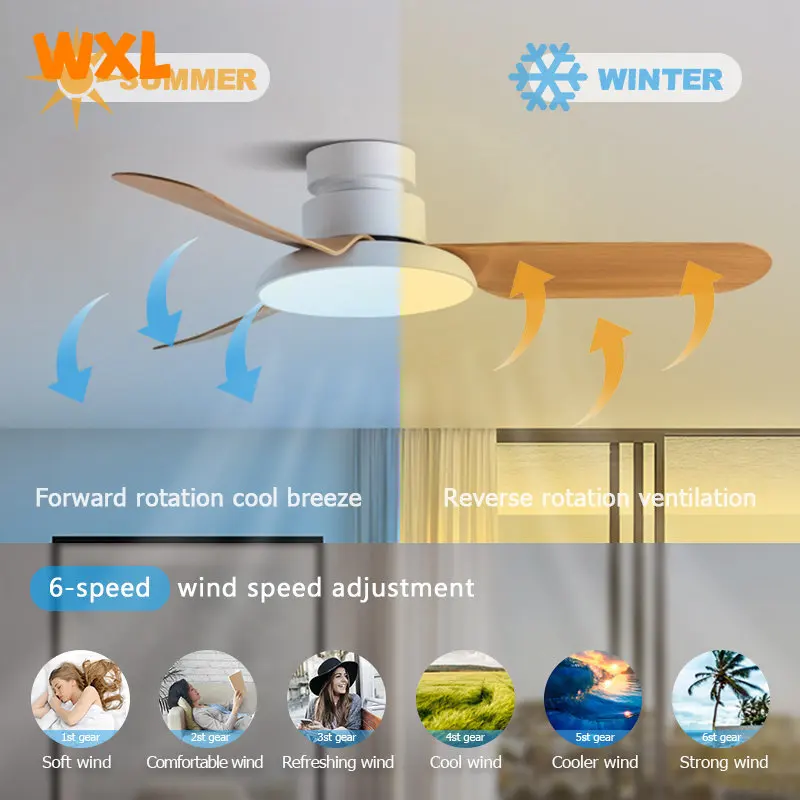 WXL
SUMMER

WINTER

Forward rotation cool breeze

Reverse rotation ventilation

6-speed wind speed adjustment

1st gear
Soft wind

2st gear
Comfortable wind

3st gear
Refreshing wind

4st gear
Cool wind

5st gear
Cooler wind

6st gear
Strong wind